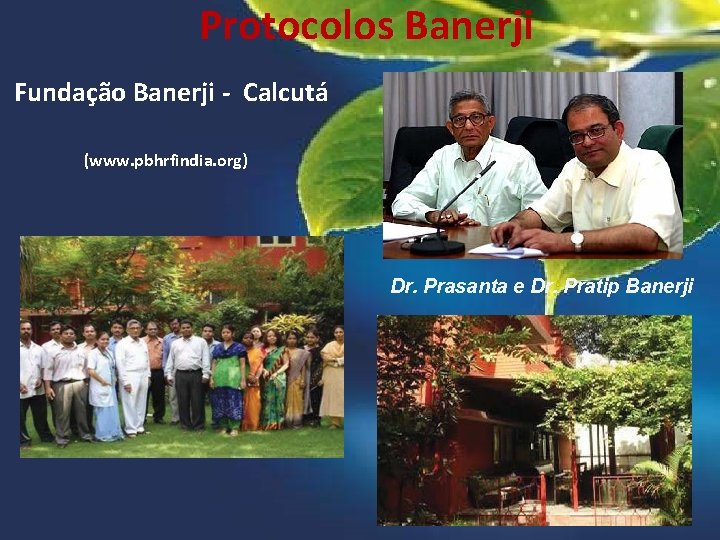 Protocolos Banerji

Fundação Banerji - Calcutá

(www.pbhrfindia.org)

Dr. Prasanta e Dr. Pratip Banerji